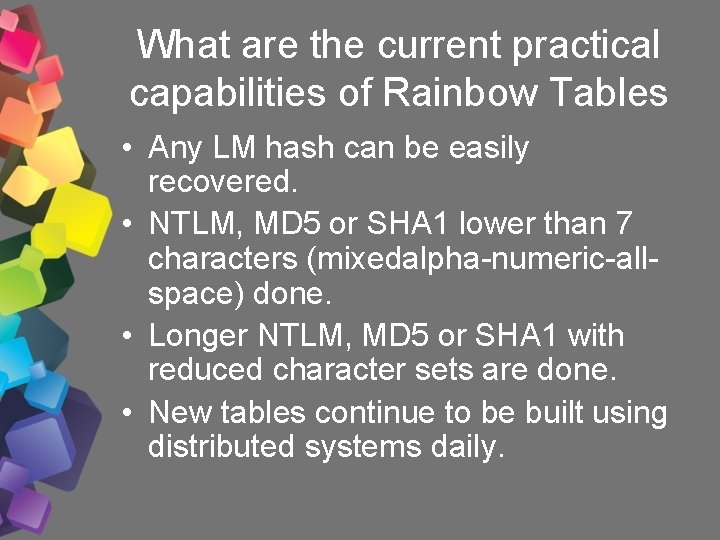 What are the current practical capabilities of Rainbow Tables

• Any LM hash can be easily recovered.
• NTLM, MD5 or SHA1 lower than 7 characters (mixedalpha-numeric-all-space) done.
• Longer NTLM, MD5 or SHA1 with reduced character sets are done.
• New tables continue to be built using distributed systems daily.